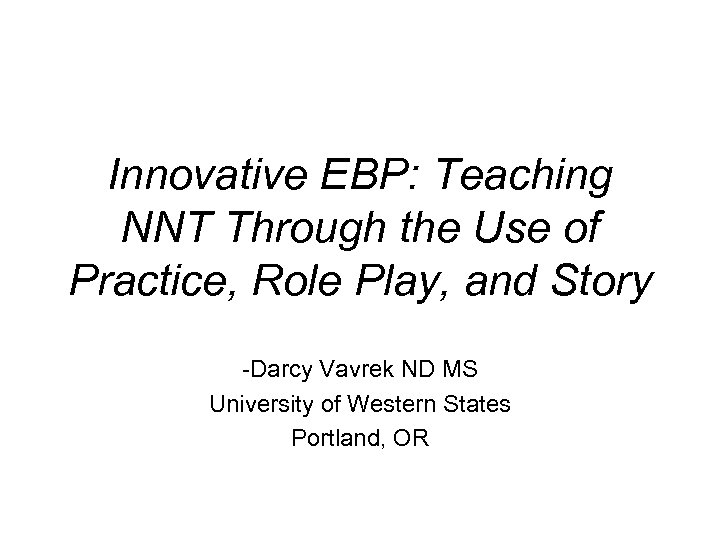 Innovative EBP: Teaching NNT Through the Use of Practice, Role Play, and Story

-Darcy Vavrek ND MS
University of Western States
Portland, OR